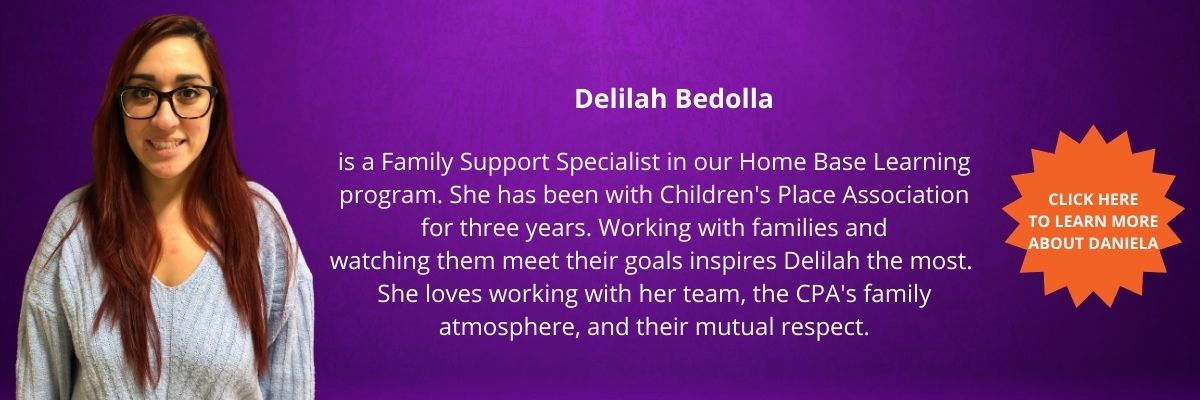 Delilah Bedolla

is a Family Support Specialist in our Home Base Learning program. She has been with Children's Place Association for three years. Working with families and watching them meet their goals inspires Delilah the most. She loves working with her team, the CPA's family atmosphere, and their mutual respect.

CLICK HERE TO LEARN MORE ABOUT DANIELA